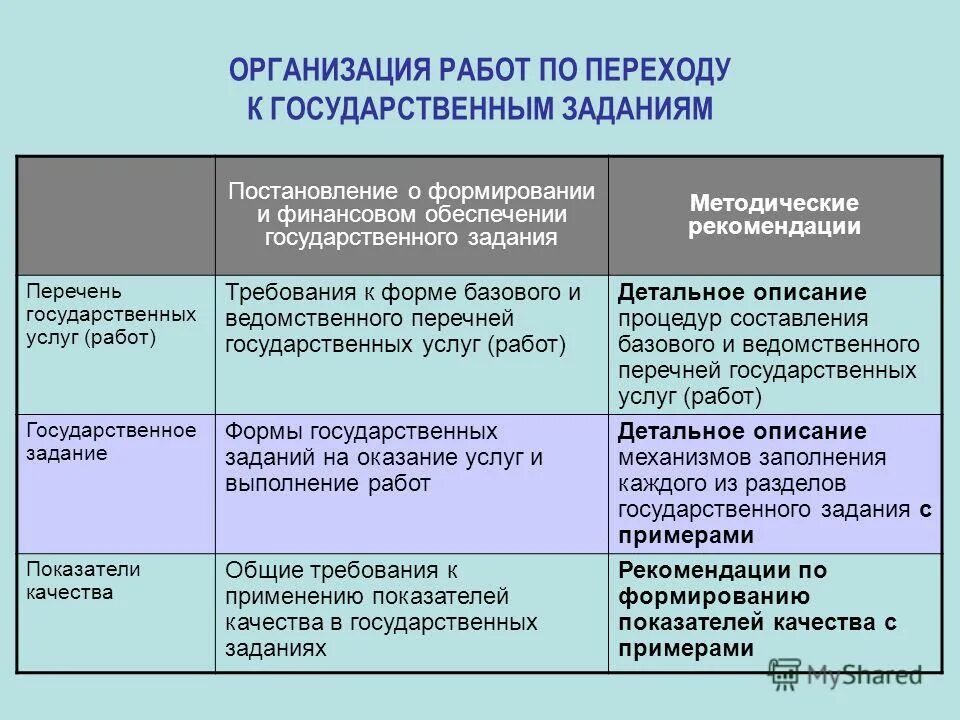 ОРГАНИЗАЦИЯ РАБОТ ПО ПЕРЕХОДУ К ГОСУДАРСТВЕННЫМ ЗАДАНИЯМ

| | Постановление о формировании и финансовом обеспечении государственного задания | Методические рекомендации |
|---|---|---|
| Перечень государственных услуг (работ) | Требования к форме базового и ведомственного перечней государственных услуг (работ) | Детальное описание процедур составления базового и ведомственного перечней государственных услуг (работ) |
| Государственное задание | Формы государственных заданий на оказание услуг и выполнение работ | Детальное описание механизмов заполнения каждого из разделов государственного задания с примерами |
| Показатели качества | Общие требования к применению показателей качества в государственных заданиях | Рекомендации по формированию показателей качества с примерами |

MyShared